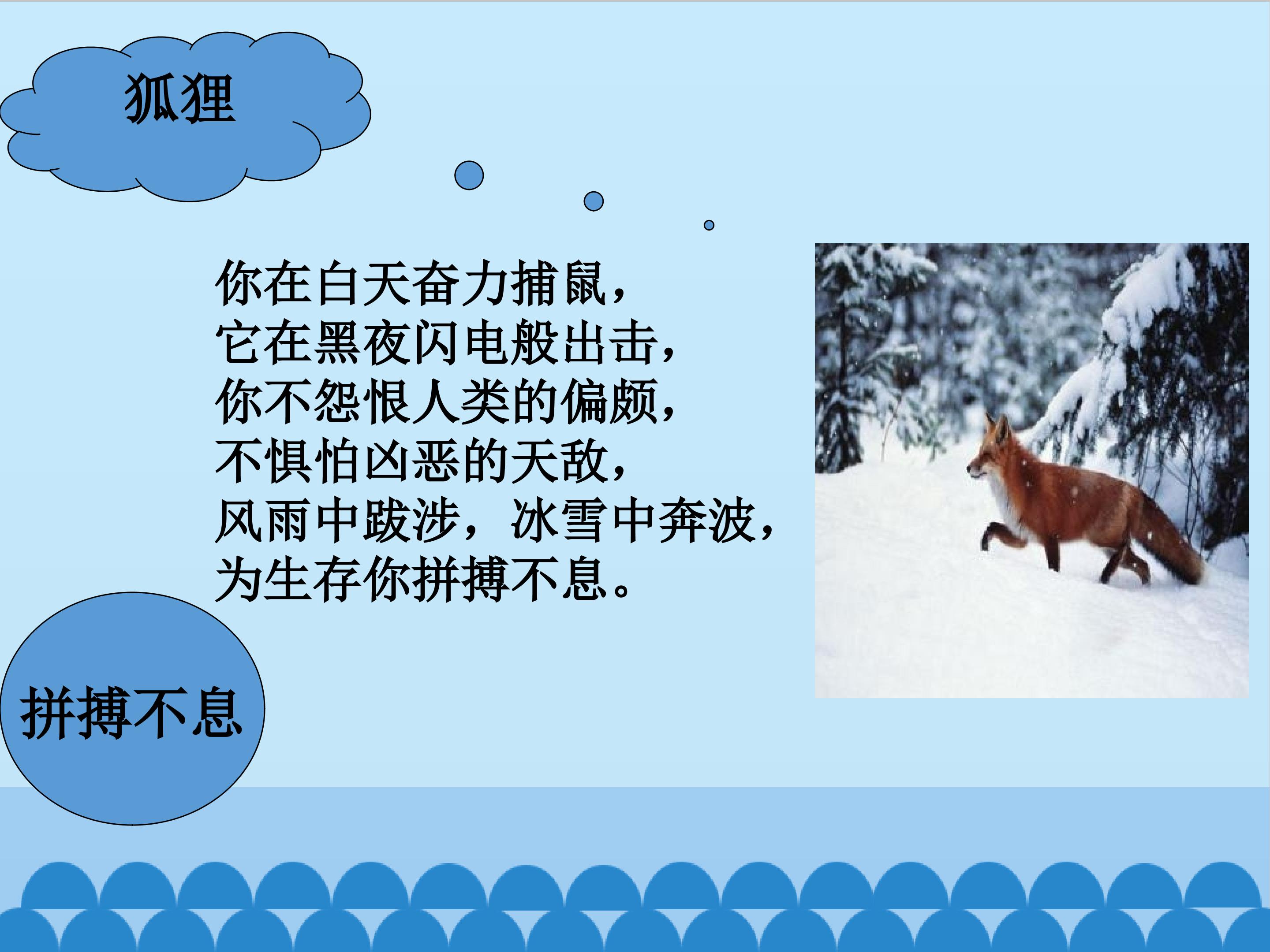 狐狸

你在白天奋力捕鼠，
它在黑夜闪电般出击，
你不怨恨人类的偏颇，
不惧怕凶恶的天敌，
风雨中跋涉，冰雪中奔波，
为生存你拼搏不息。

拼搏不息